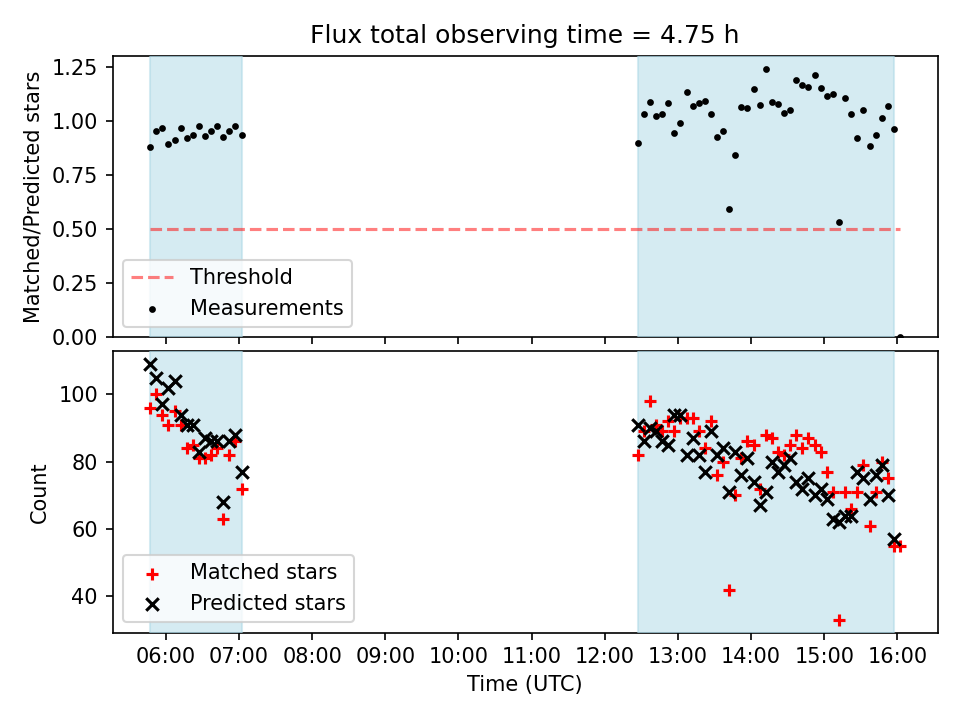 Flux total observing time = 4.75 h

Matched/Predicted stars

1.25
1.00
0.75
0.50
0.25
0.00

Threshold
Measurements

Count

100
80
60
40

Matched stars
Predicted stars

06:00 07:00 08:00 09:00 10:00 11:00 12:00 13:00 14:00 15:00 16:00

Time (UTC)